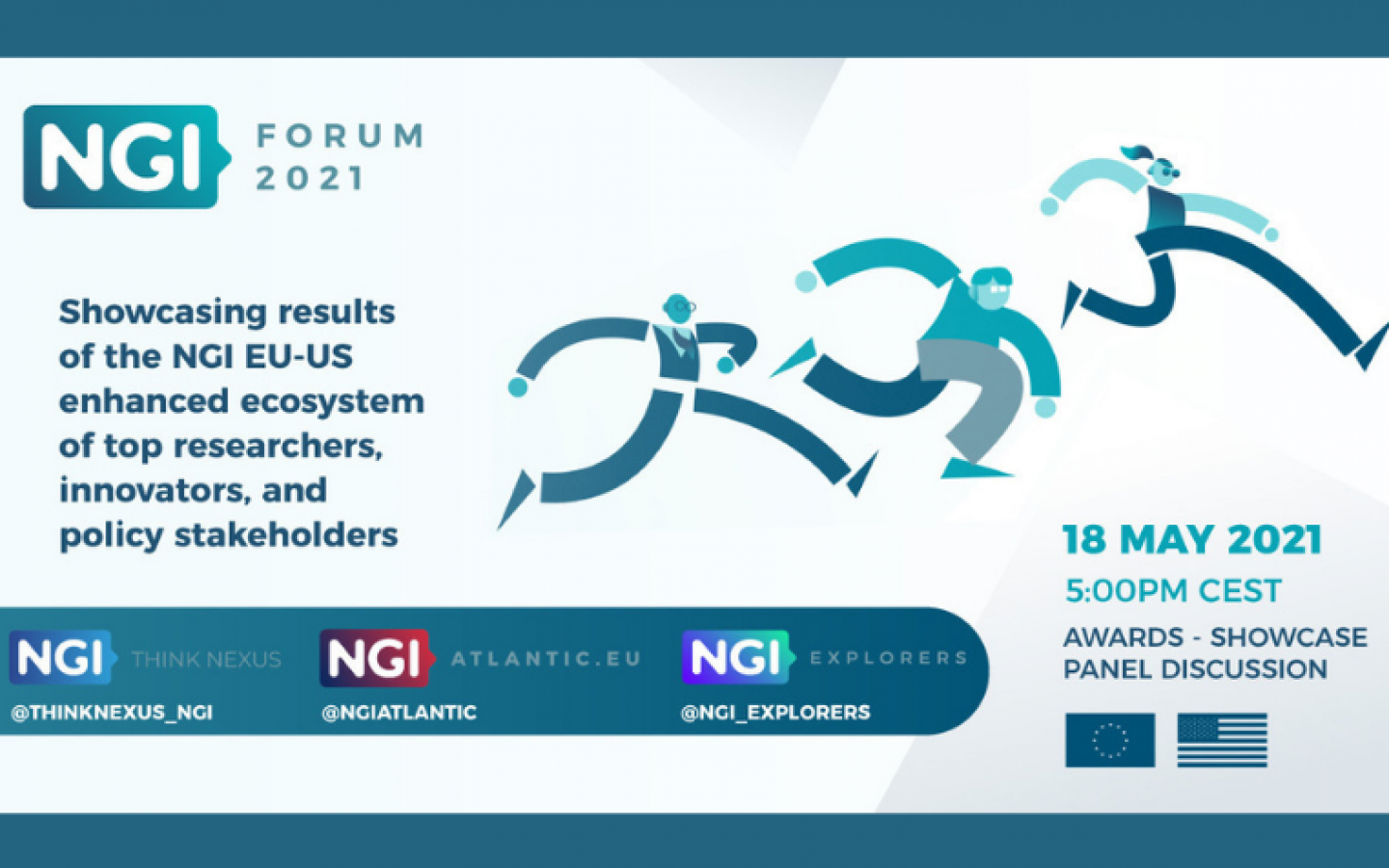 NGI FORUM 2021

Showcasing results of the NGI EU-US enhanced ecosystem of top researchers, innovators, and policy stakeholders

18 MAY 2021
5:00PM CEST
AWARDS - SHOWCASE
PANEL DISCUSSION

NGI THINK NEXUS
@THINKNEXUS_NGI

NGI ATLANTIC.EU
@NGIATLANTIC

NGI EXPLORERS
@NGI_EXPLORERS